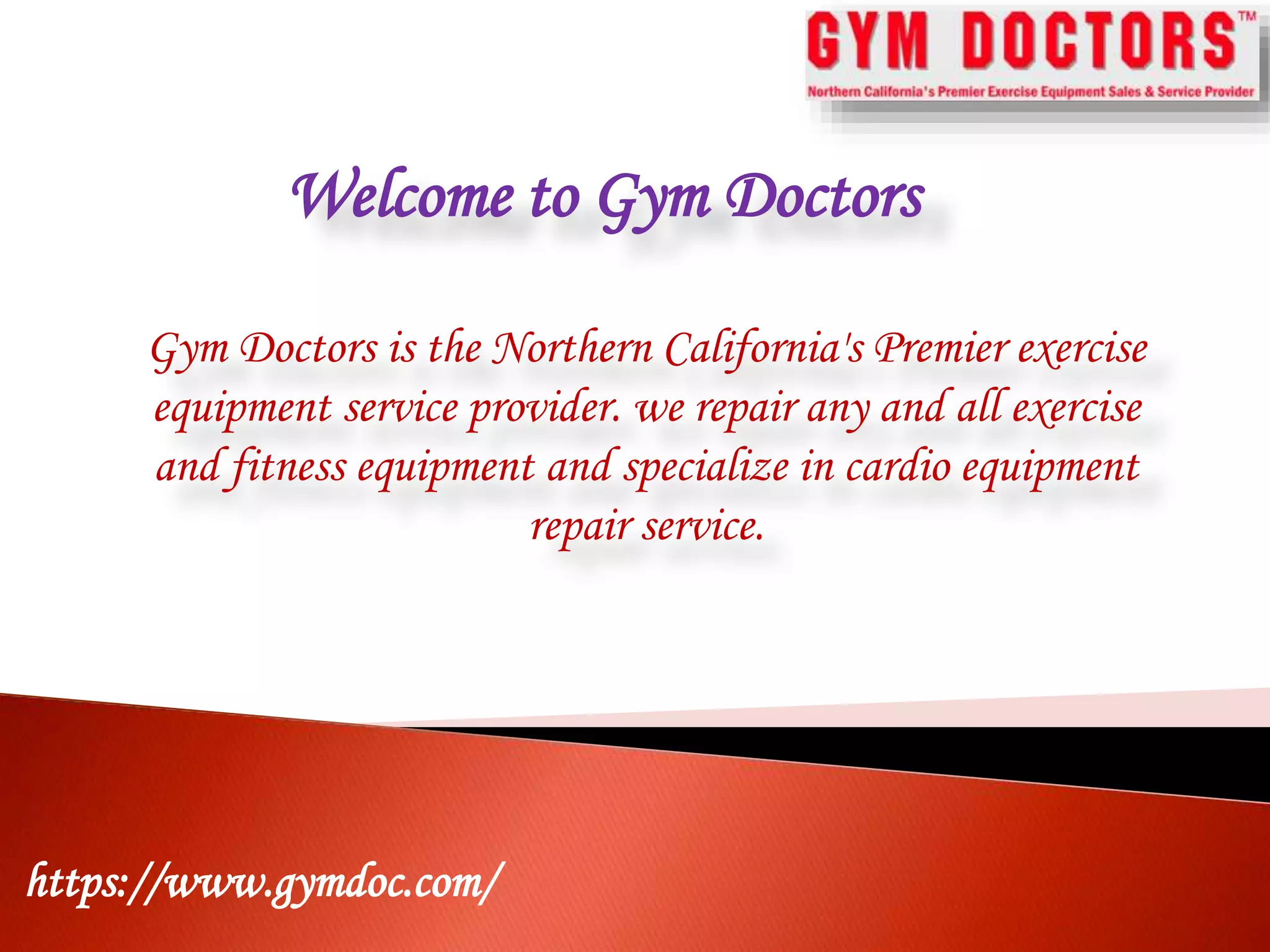 GYM DOCTORS™
Northern California's Premier Exercise Equipment Sales & Service Provider

Welcome to Gym Doctors

Gym Doctors is the Northern California's Premier exercise equipment service provider. we repair any and all exercise and fitness equipment and specialize in cardio equipment repair service.

https://www.gymdoc.com/